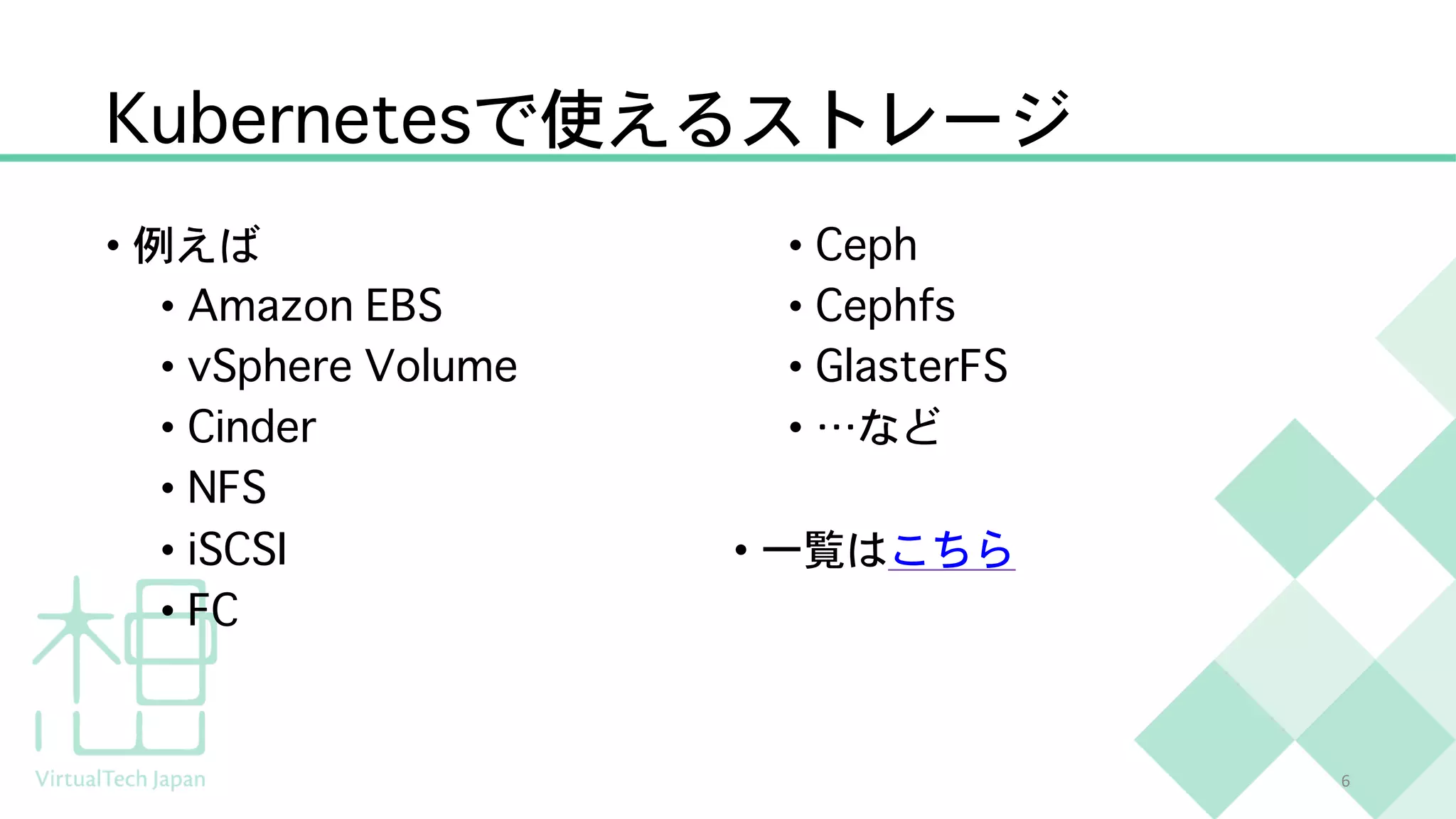 Kubernetesで使えるストレージ

• 例えば
  • Amazon EBS
  • vSphere Volume
  • Cinder
  • NFS
  • iSCSI
  • FC

• Ceph
• Cephfs
• GlasterFS
• …など

• 一覧はこちら

VirtualTech Japan

6